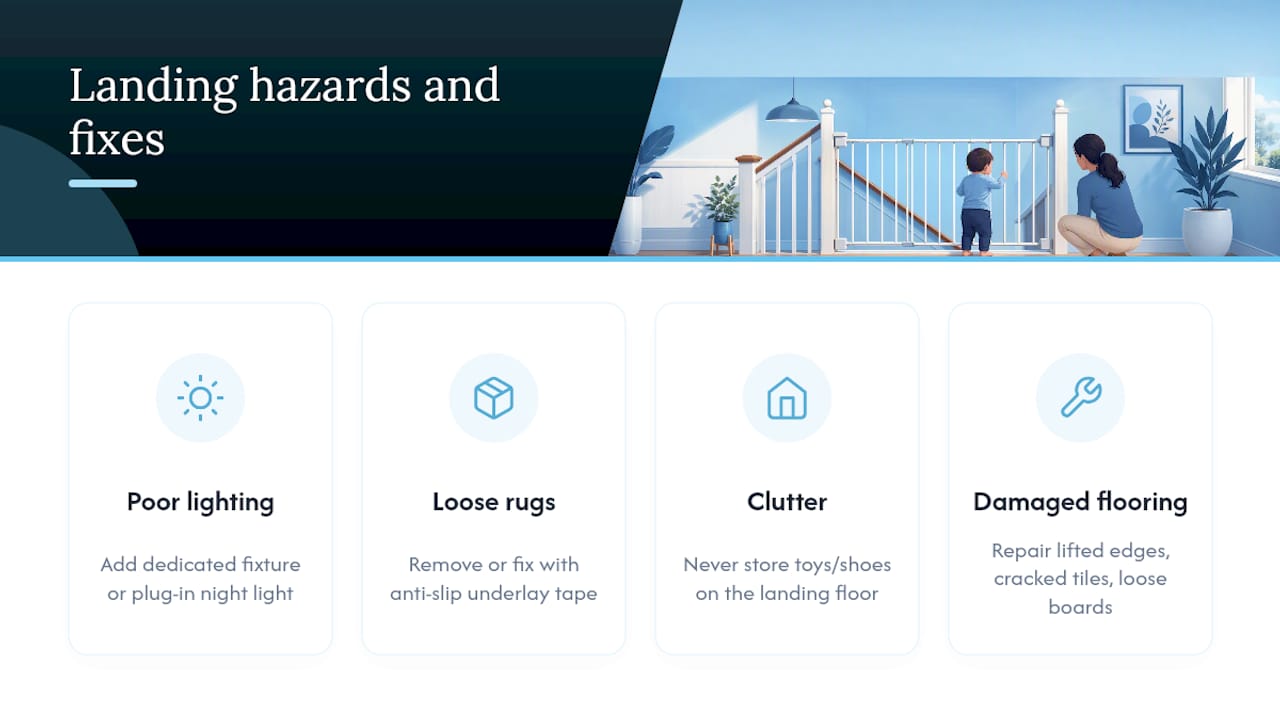 Landing hazards and fixes

Poor lighting

Add dedicated fixture or plug-in night light

Loose rugs

Remove or fix with anti-slip underlay tape

Clutter

Never store toys/shoes on the landing floor

Damaged flooring

Repair lifted edges, cracked tiles, loose boards